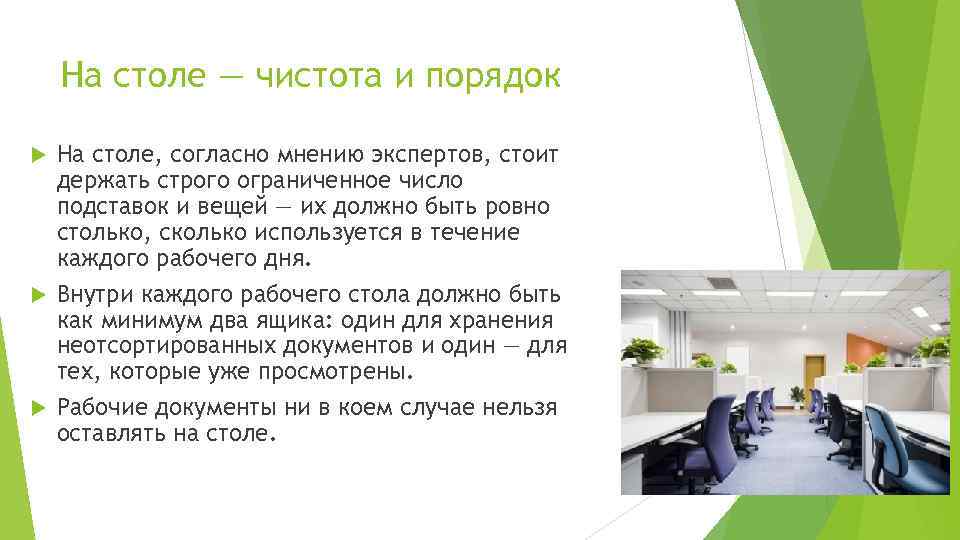 На столе — чистота и порядок

На столе, согласно мнению экспертов, стоит держать строго ограниченное число подставок и вещей — их должно быть ровно столько, сколько используется в течение каждого рабочего дня.

Внутри каждого рабочего стола должно быть как минимум два ящика: один для хранения неотсортированных документов и один — для тех, которые уже просмотрены.

Рабочие документы ни в коем случае нельзя оставлять на столе.